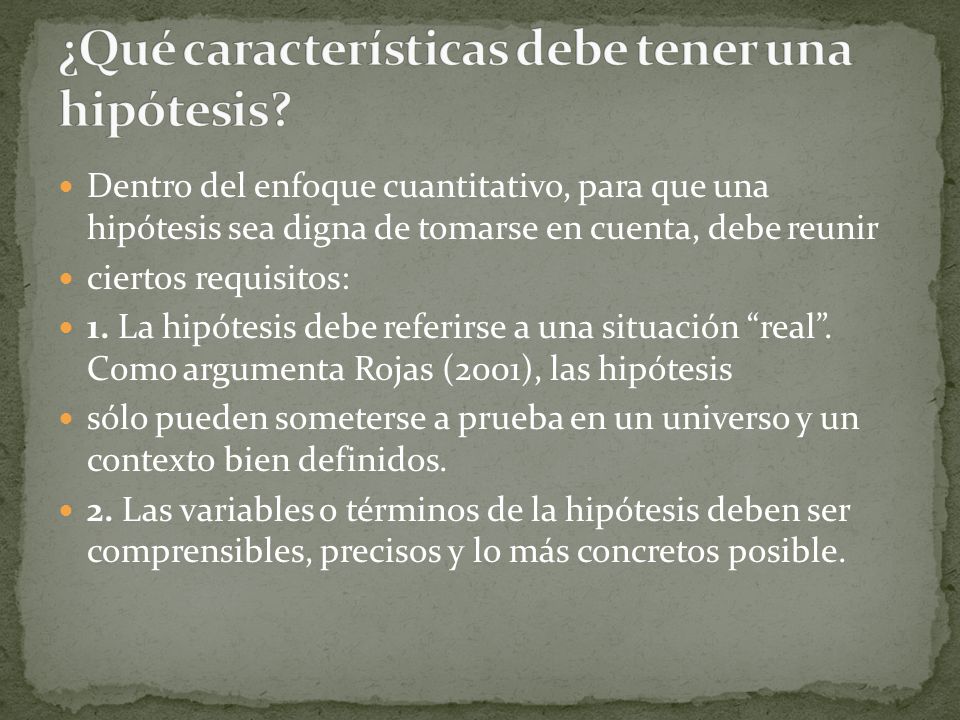 ¿Qué características debe tener una hipótesis?

Dentro del enfoque cuantitativo, para que una hipótesis sea digna de tomarse en cuenta, debe reunir

ciertos requisitos:

1. La hipótesis debe referirse a una situación “real”. Como argumenta Rojas (2001), las hipótesis

sólo pueden someterse a prueba en un universo y un contexto bien definidos.

2. Las variables o términos de la hipótesis deben ser comprensibles, precisos y lo más concretos posible.